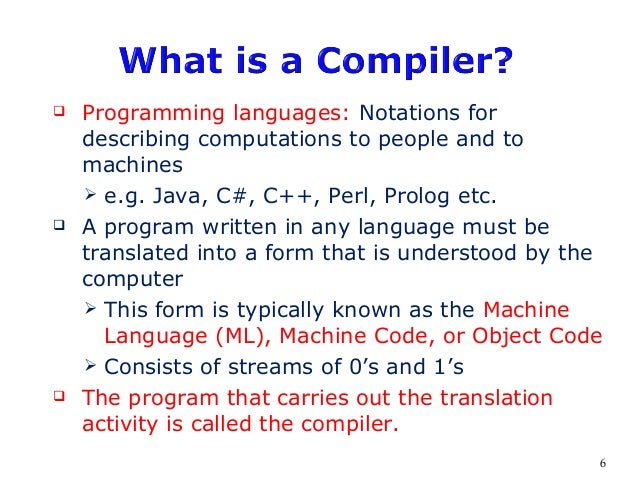 What is a Compiler?

❑ Programming languages: Notations for describing computations to people and to machines

➢ e.g. Java, C#, C++, Perl, Prolog etc.

❑ A program written in any language must be translated into a form that is understood by the computer

➢ This form is typically known as the Machine Language (ML), Machine Code, or Object Code

➢ Consists of streams of 0's and 1's

❑ The program that carries out the translation activity is called the compiler.

6